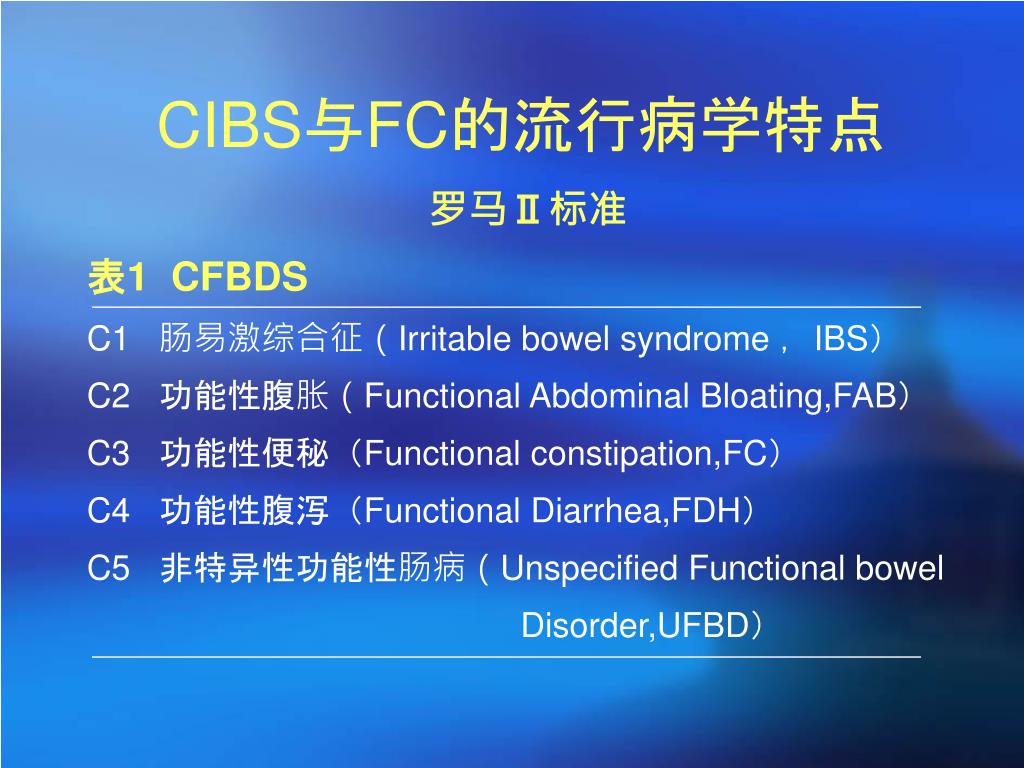 CIBS与FC的流行病学特点

罗马Ⅱ标准

表1 CFBDS

C1 肠易激综合征（Irritable bowel syndrome， IBS）

C2 功能性腹胀（Functional Abdominal Bloating,FAB）

C3 功能性便秘（Functional constipation,FC）

C4 功能性腹泻（Functional Diarrhea,FDH）

C5 非特异性功能性肠病（Unspecified Functional bowel Disorder,UFBD）